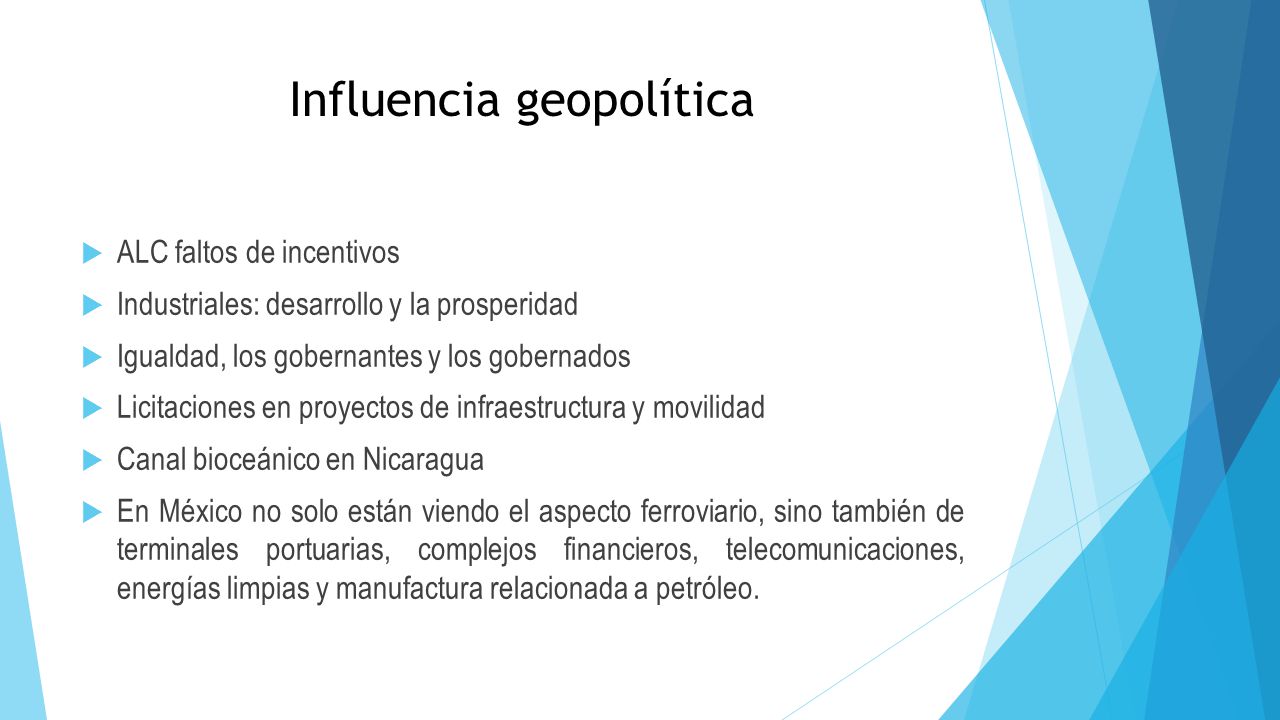 Influencia geopolítica

ALC faltos de incentivos

Industriales: desarrollo y la prosperidad

Igualdad, los gobernantes y los gobernados

Licitaciones en proyectos de infraestructura y movilidad

Canal bioceánico en Nicaragua

En México no solo están viendo el aspecto ferroviario, sino también de terminales portuarias, complejos financieros, telecomunicaciones, energías limpias y manufactura relacionada a petróleo.